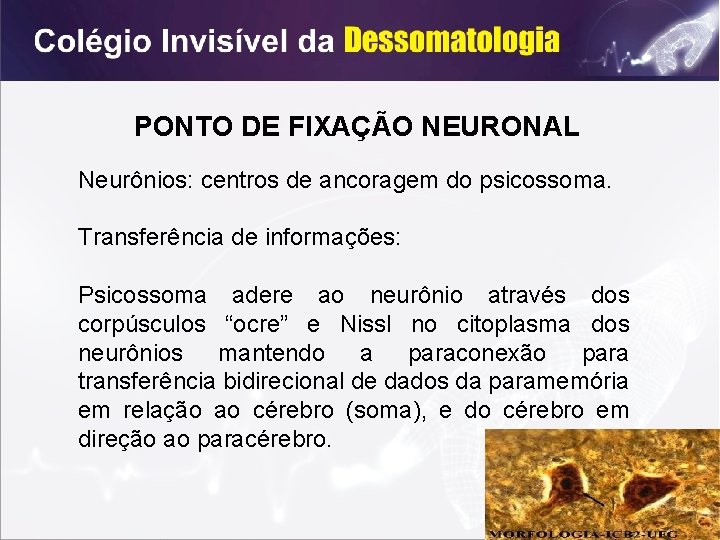 Colégio Invisível da Dessomatologia

PONTO DE FIXAÇÃO NEURONAL

Neurônios: centros de ancoragem do psicossoma.

Transferência de informações:

Psicossoma adere ao neurônio através dos corpúsculos “ocre” e Nissl no citoplasma dos neurônios mantendo a paraconexão para transferência bidirecional de dados da paramemória em relação ao cérebro (soma), e do cérebro em direção ao paracérebro.

MORFOLOGIA-ICB2-UFG